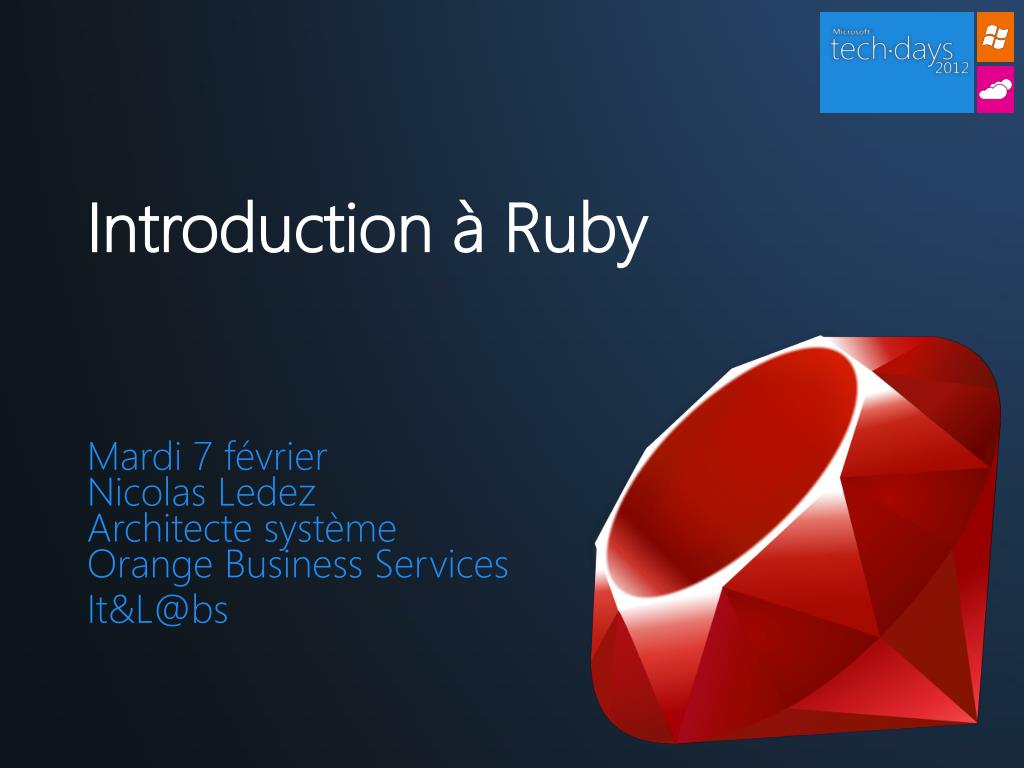 Microsoft
tech·days
2012

Introduction à Ruby

Mardi 7 février
Nicolas Ledez
Architecte système
Orange Business Services
It&L@bs